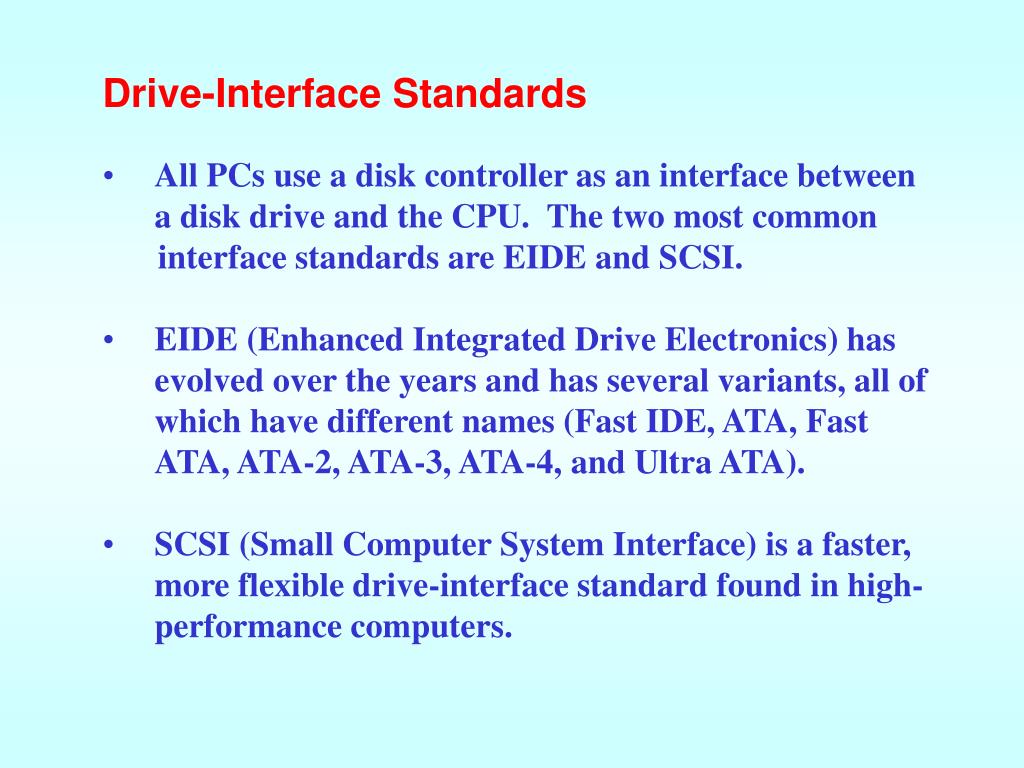 Drive-Interface Standards

• All PCs use a disk controller as an interface between a disk drive and the CPU. The two most common interface standards are EIDE and SCSI.

• EIDE (Enhanced Integrated Drive Electronics) has evolved over the years and has several variants, all of which have different names (Fast IDE, ATA, Fast ATA, ATA-2, ATA-3, ATA-4, and Ultra ATA).

• SCSI (Small Computer System Interface) is a faster, more flexible drive-interface standard found in high-performance computers.